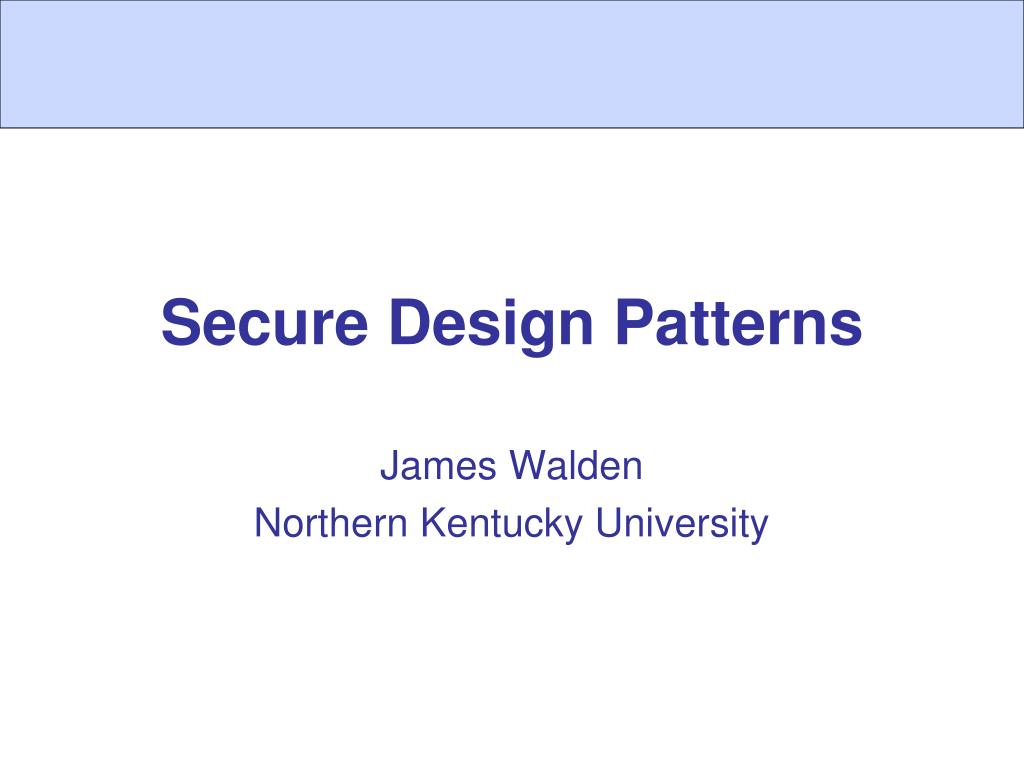 Secure Design Patterns

James Walden
Northern Kentucky University